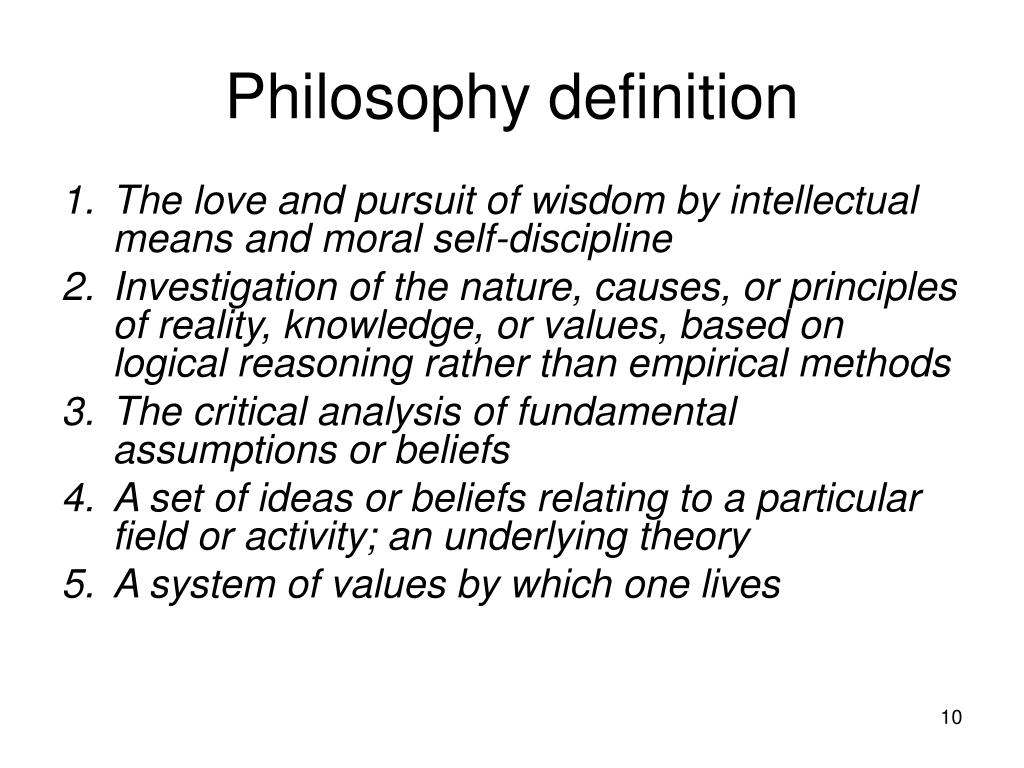 Philosophy definition

1. The love and pursuit of wisdom by intellectual means and moral self-discipline
2. Investigation of the nature, causes, or principles of reality, knowledge, or values, based on logical reasoning rather than empirical methods
3. The critical analysis of fundamental assumptions or beliefs
4. A set of ideas or beliefs relating to a particular field or activity; an underlying theory
5. A system of values by which one lives

10